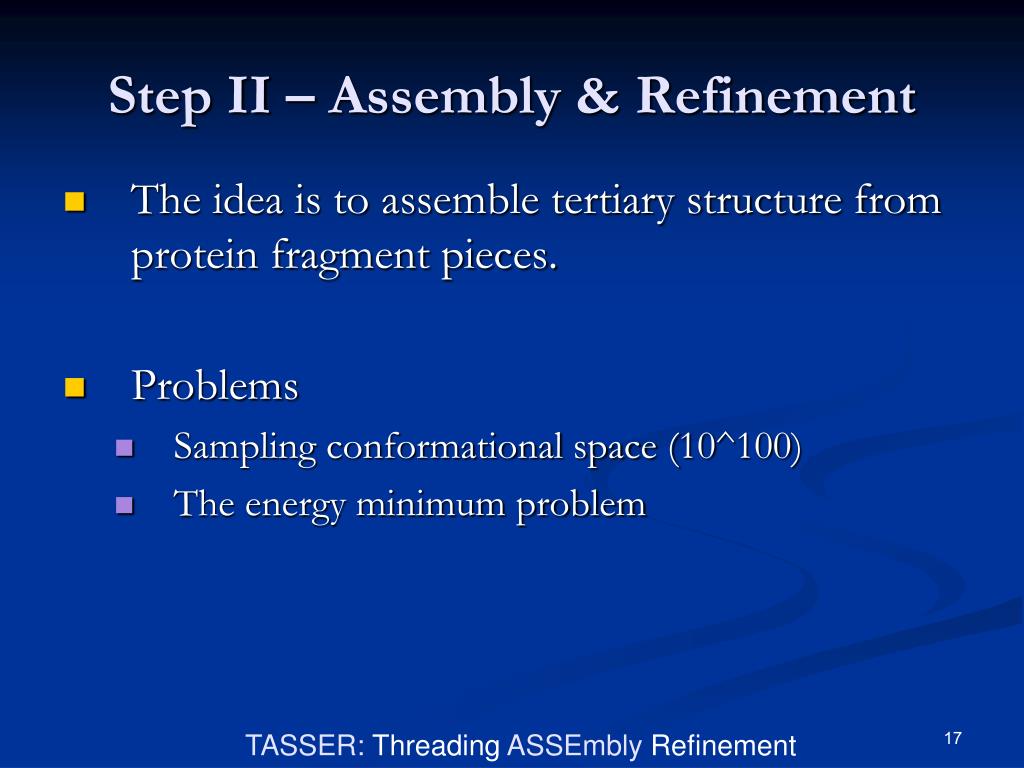 Step II – Assembly & Refinement

The idea is to assemble tertiary structure from protein fragment pieces.

Problems

Sampling conformational space (10^100)

The energy minimum problem

TASSER: Threading ASSEmbly Refinement

17